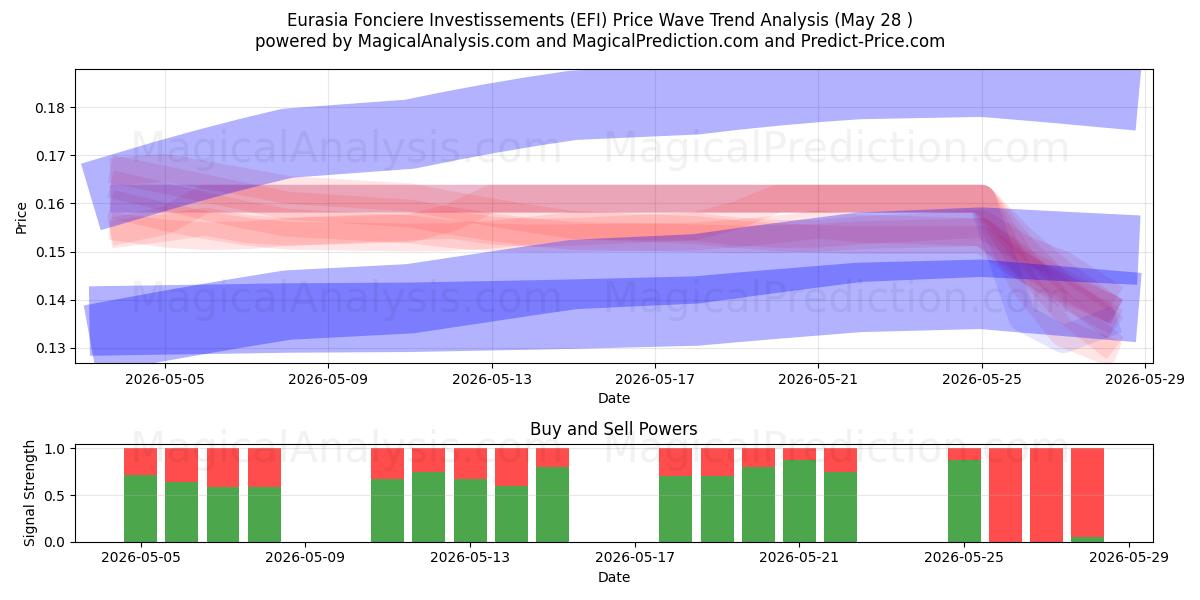 Eurasia Fonciere Investissements (EFI) Price Wave Trend Analysis (May 28 )
powered by MagicalAnalysis.com and MagicalPrediction.com and Predict-Price.com

MagicalAnalysis.com MagicalPrediction.com
MagicalAnalysis.com MagicalPrediction.com

Price
0.18
0.17
0.16
0.15
0.14
0.13

2026-05-05 2026-05-09 2026-05-13 2026-05-17 2026-05-21 2026-05-25 2026-05-29
Date

Buy and Sell Powers

MagicalAnalysis.com MagicalPrediction.com

Signal Strength
1.0
0.5
0.0

2026-05-05 2026-05-09 2026-05-13 2026-05-17 2026-05-21 2026-05-25 2026-05-29
Date